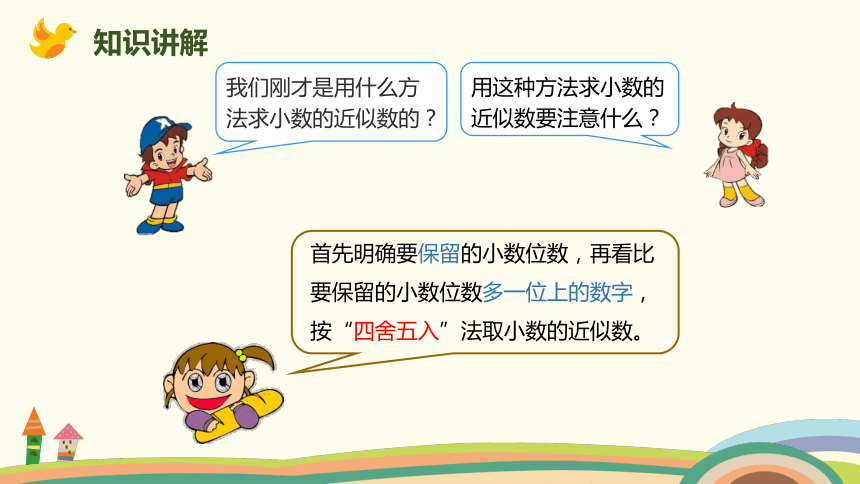 知识讲解

我们刚才是用什么方法求小数的近似数的？

用这种方法求小数的近似数要注意什么？

首先明确要保留的小数位数，再看比要保留的小数位数多一位上的数字，按“四舍五入”法取小数的近似数。